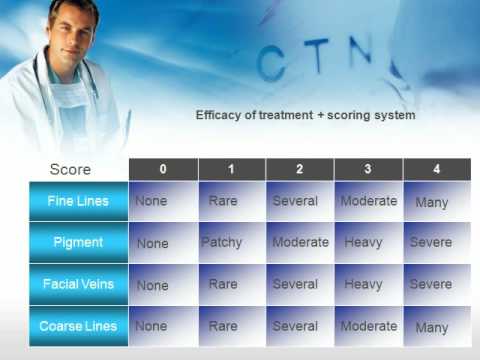 CTN

Efficacy of treatment + scoring system

| Score | 0 | 1 | 2 | 3 | 4 |
|---|---|---|---|---|---|
| Fine Lines | None | Rare | Several | Moderate | Many |
| Pigment | None | Patchy | Moderate | Heavy | Severe |
| Facial Veins | None | Rare | Several | Heavy | Severe |
| Coarse Lines | None | Rare | Several | Moderate | Many |